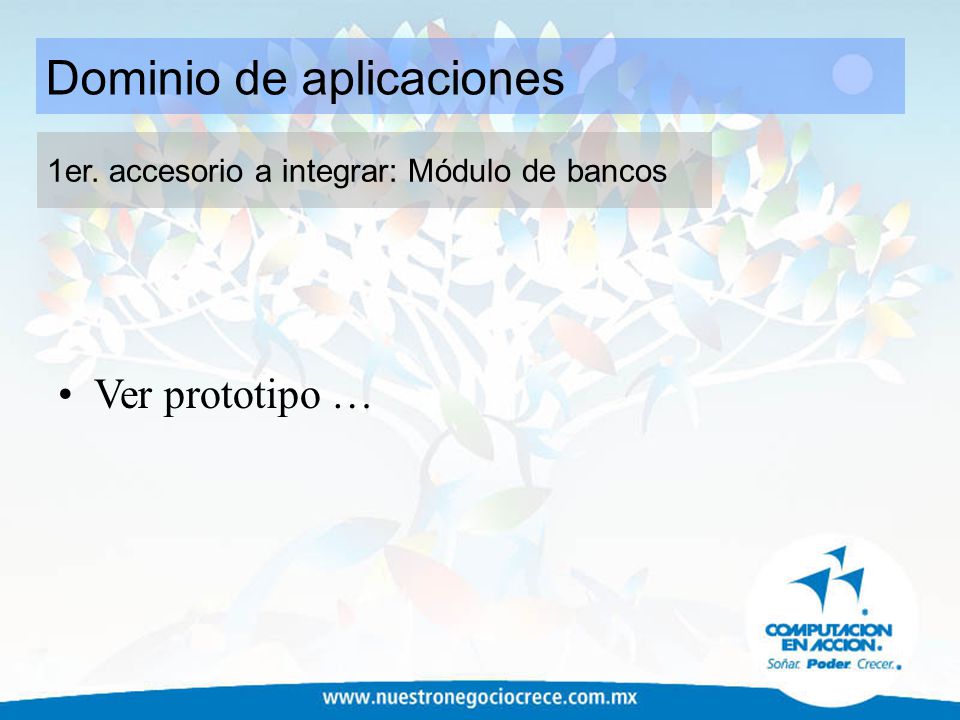 Dominio de aplicaciones

1er. accesorio a integrar: Módulo de bancos

• Ver prototipo …

COMPUTACION EN ACCION.
Soñar. Poder. Crecer.

www.nuestronegociocrece.com.mx